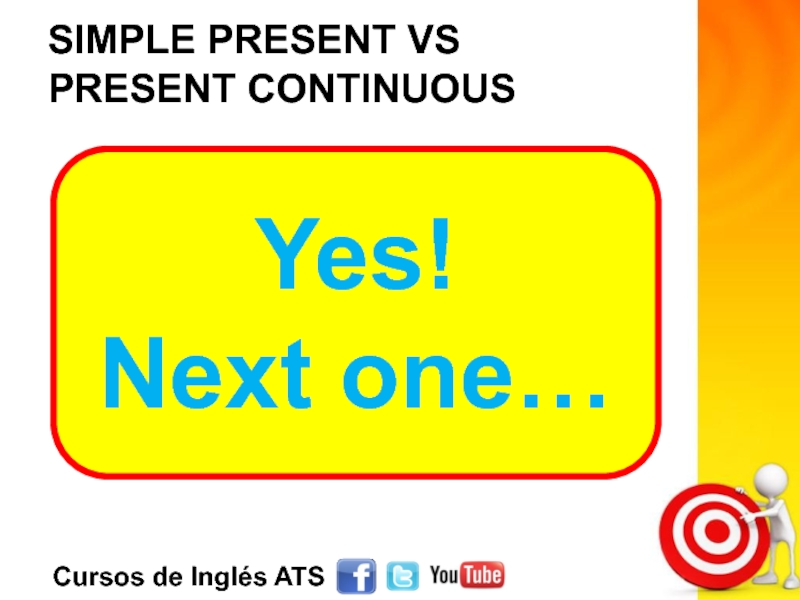 SIMPLE PRESENT VS PRESENT CONTINUOUS

Yes!
Next one…

Cursos de Inglés ATS f t YouTube